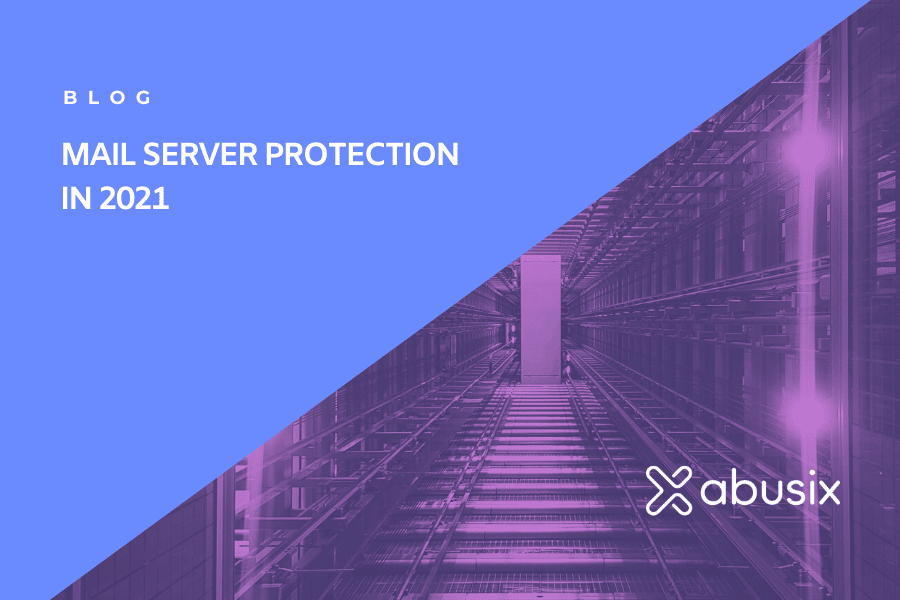 BLOG

MAIL SERVER PROTECTION IN 2021

abusix